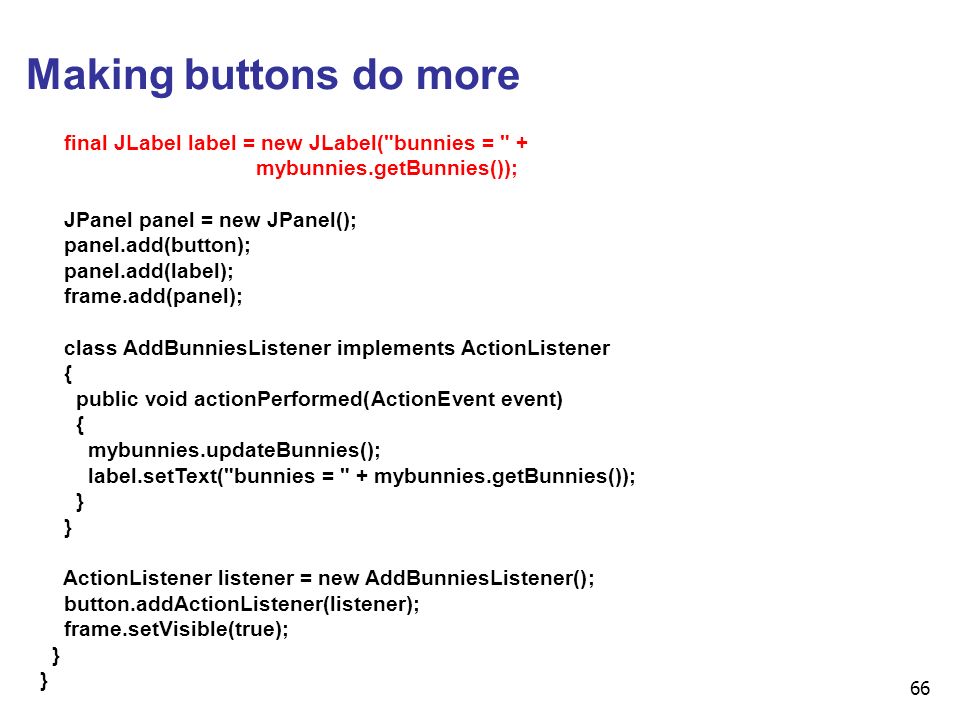 Making buttons do more

final JLabel label = new JLabel("bunnies = " +
mybunnies.getBunnies());

JPanel panel = new JPanel();
panel.add(button);
panel.add(label);
frame.add(panel);

class AddBunniesListener implements ActionListener
{
public void actionPerformed(ActionEvent event)
{
mybunnies.updateBunnies();
label.setText("bunnies = " + mybunnies.getBunnies());
}
}

ActionListener listener = new AddBunniesListener();
button.addActionListener(listener);
frame.setVisible(true);
}
}

66